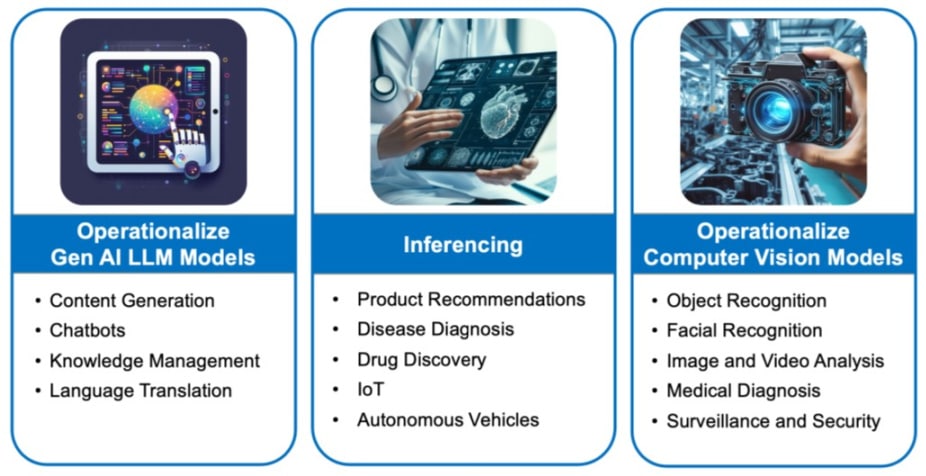 Operationalize Gen AI LLM Models

• Content Generation
• Chatbots
• Knowledge Management
• Language Translation

Inferencing

• Product Recommendations
• Disease Diagnosis
• Drug Discovery
• IoT
• Autonomous Vehicles

Operationalize Computer Vision Models

• Object Recognition
• Facial Recognition
• Image and Video Analysis
• Medical Diagnosis
• Surveillance and Security